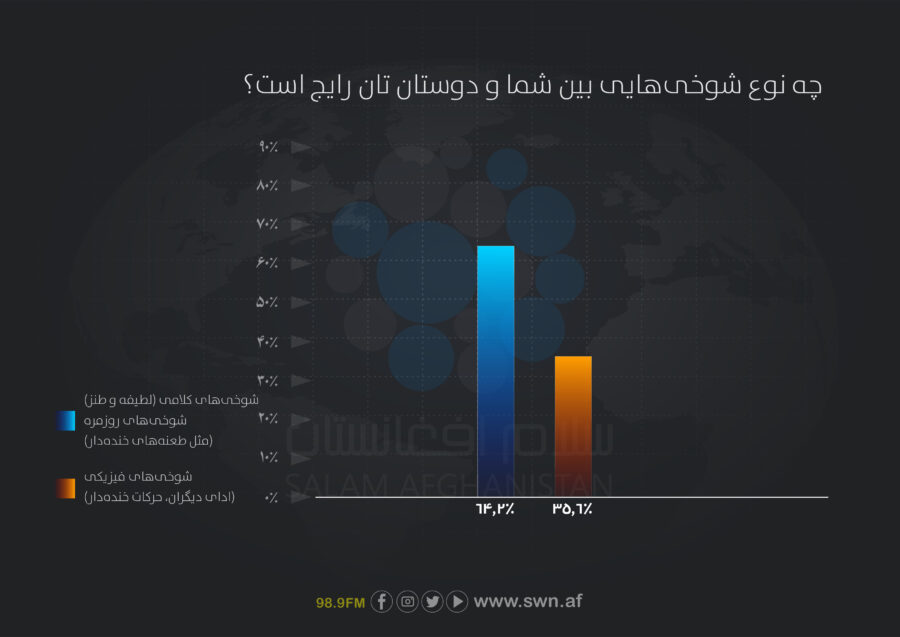 چه نوع شوخی‌هایی بین شما و دوستان تان رایج است؟

۹۰٪
۸۰٪
۷۰٪
۶۰٪
۵۰٪
۴۰٪
۳۰٪
۲۰٪
۱۰٪
۰٪

شوخی‌های کلامی (لطیفه و طنز)
شوخی‌های روزمره
(مثل طعنه‌های خنده‌دار)

شوخی‌های فیزیکی
(ادای دیگران، حرکات خنده‌دار)

۶۴,۲٪
۳۵,۶٪

سلام افغانستان
SALAM AFGHANISTAN

98.9FM www.swn.af